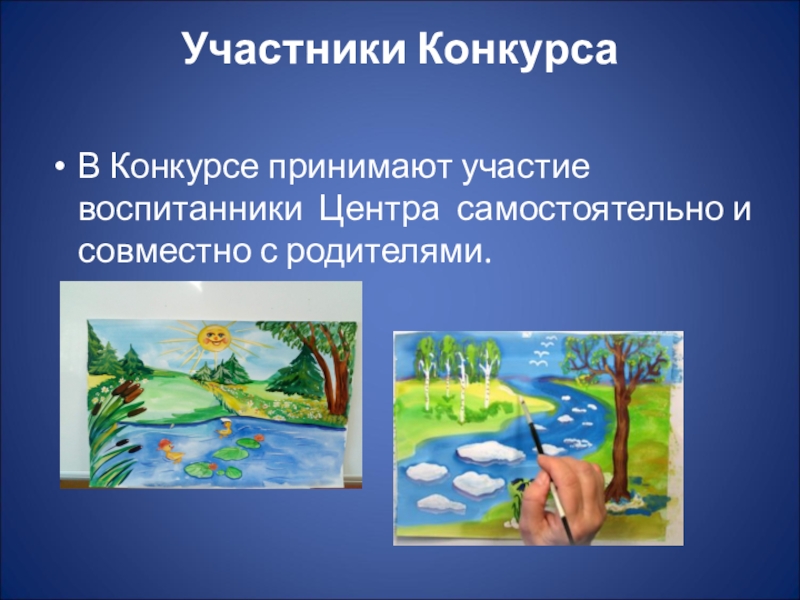 Участники Конкурса

• В Конкурсе принимают участие воспитанники Центра самостоятельно и совместно с родителями.